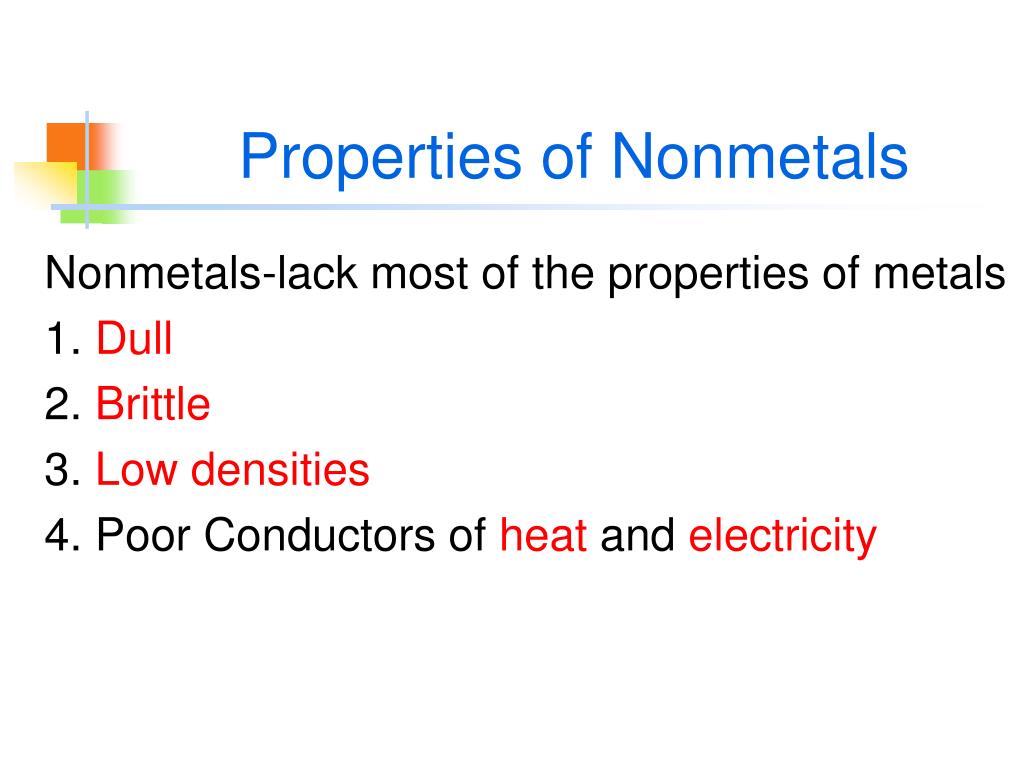 Properties of Nonmetals

Nonmetals-lack most of the properties of metals
1. Dull
2. Brittle
3. Low densities
4. Poor Conductors of heat and electricity